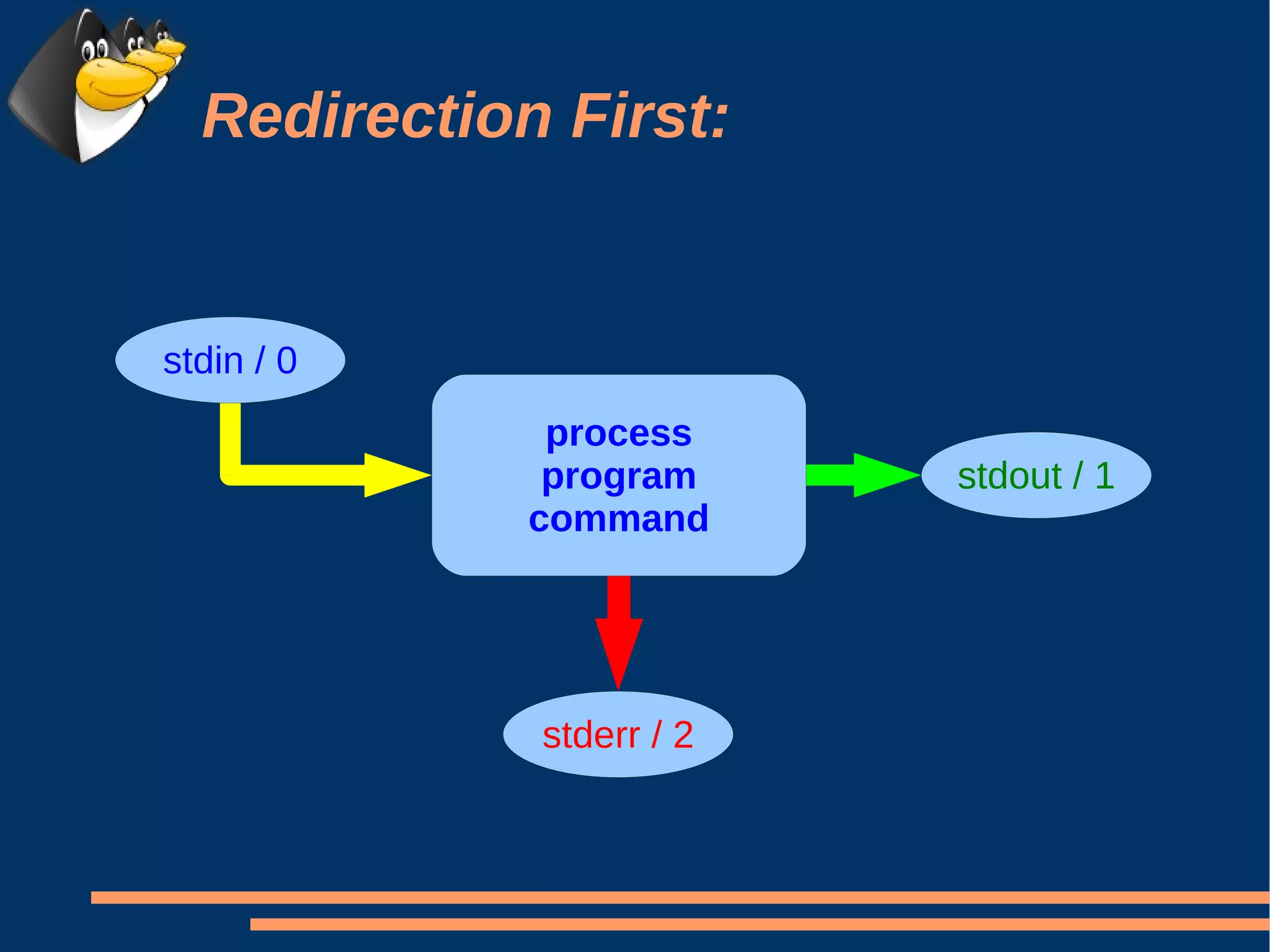 Redirection First:

stdin / 0

process
program
command

stdout / 1

stderr / 2